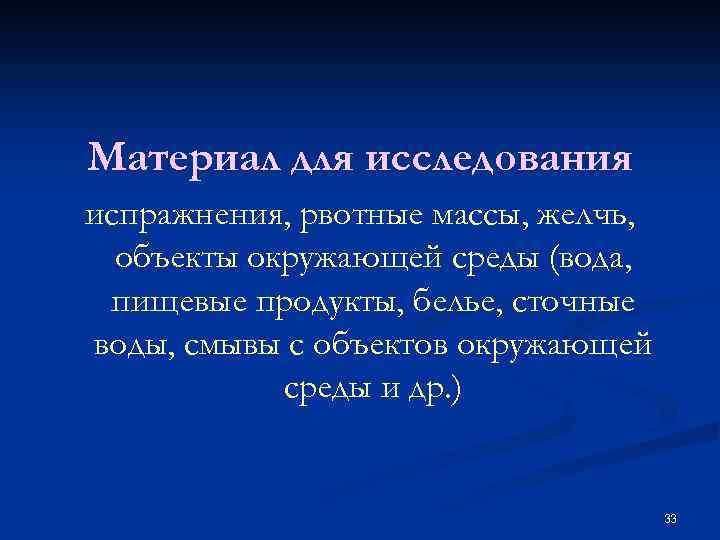 Материал для исследования

испражнения, рвотные массы, желчь, объекты окружающей среды (вода, пищевые продукты, белье, сточные воды, смывы с объектов окружающей среды и др.)

33